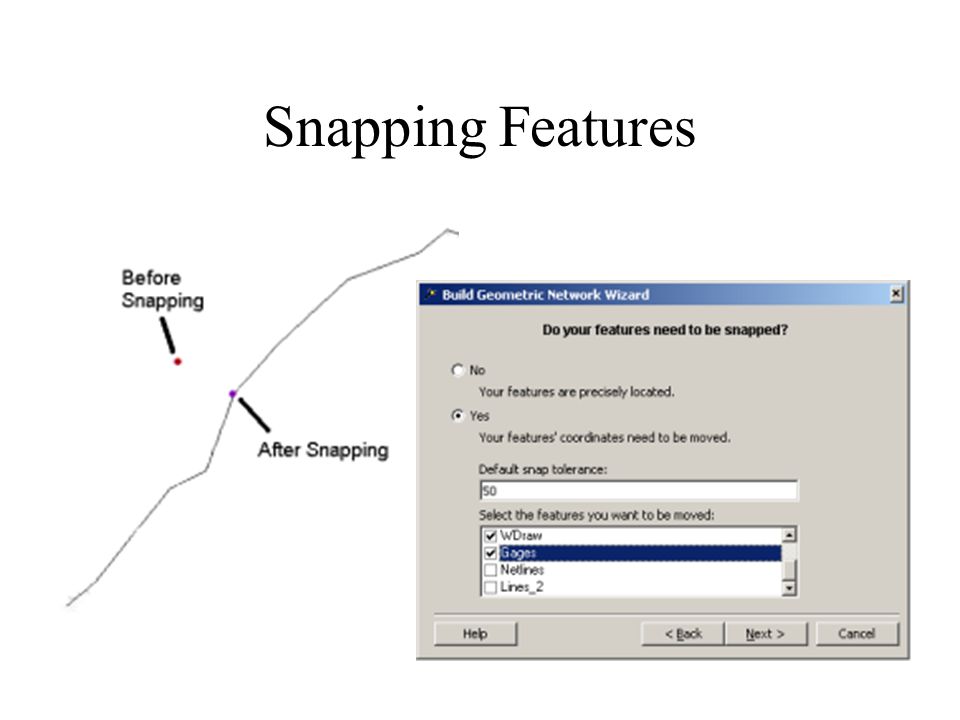 Snapping Features

Before Snapping

After Snapping

Build Geometric Network Wizard

Do your features need to be snapped?

No

Your features are precisely located.

Yes

Your features' coordinates need to be moved.

Default snap tolerance:

50

Select the features you want to be moved:

WDraw

Gages

Netlines

Lines_2

Help

< Back

Next >

Cancel